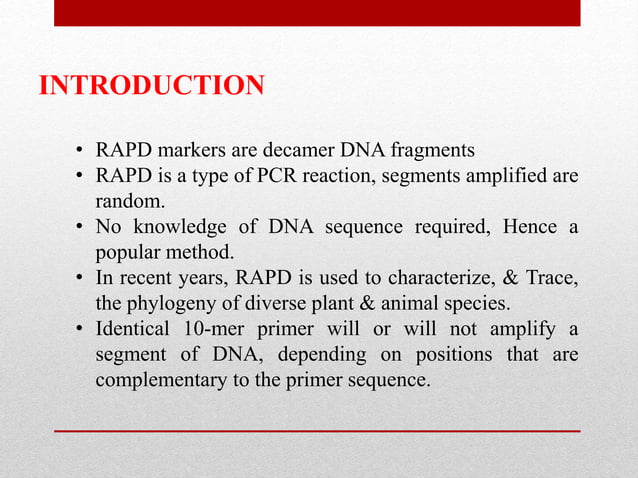 INTRODUCTION

• RAPD markers are decamer DNA fragments
• RAPD is a type of PCR reaction, segments amplified are random.
• No knowledge of DNA sequence required, Hence a popular method.
• In recent years, RAPD is used to characterize, & Trace, the phylogeny of diverse plant & animal species.
• Identical 10-mer primer will or will not amplify a segment of DNA, depending on positions that are complementary to the primer sequence.